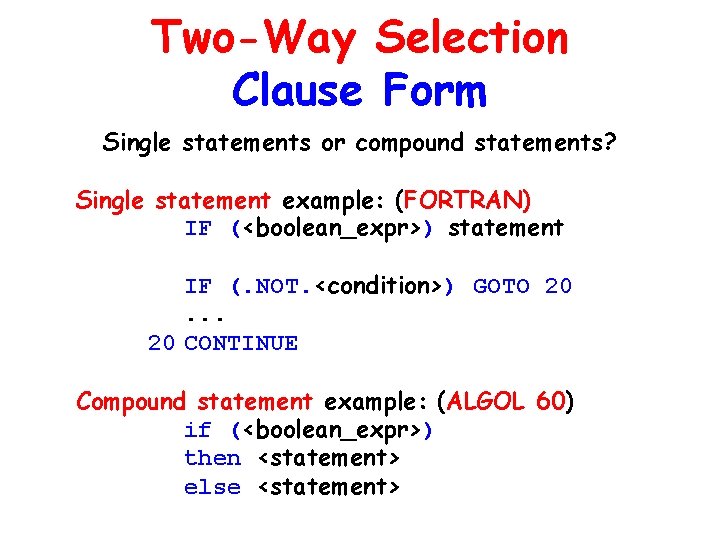 Two-Way Selection
Clause Form

Single statements or compound statements?

Single statement example: (FORTRAN)
IF (<boolean_expr>) statement

IF (.NOT.<condition>) GOTO 20
...
20 CONTINUE

Compound statement example: (ALGOL 60)
if (<boolean_expr>)
then <statement>
else <statement>